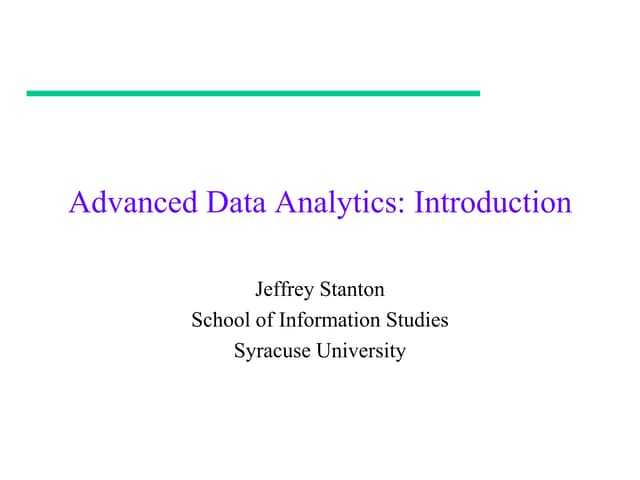 Advanced Data Analytics: Introduction

Jeffrey Stanton
School of Information Studies
Syracuse University